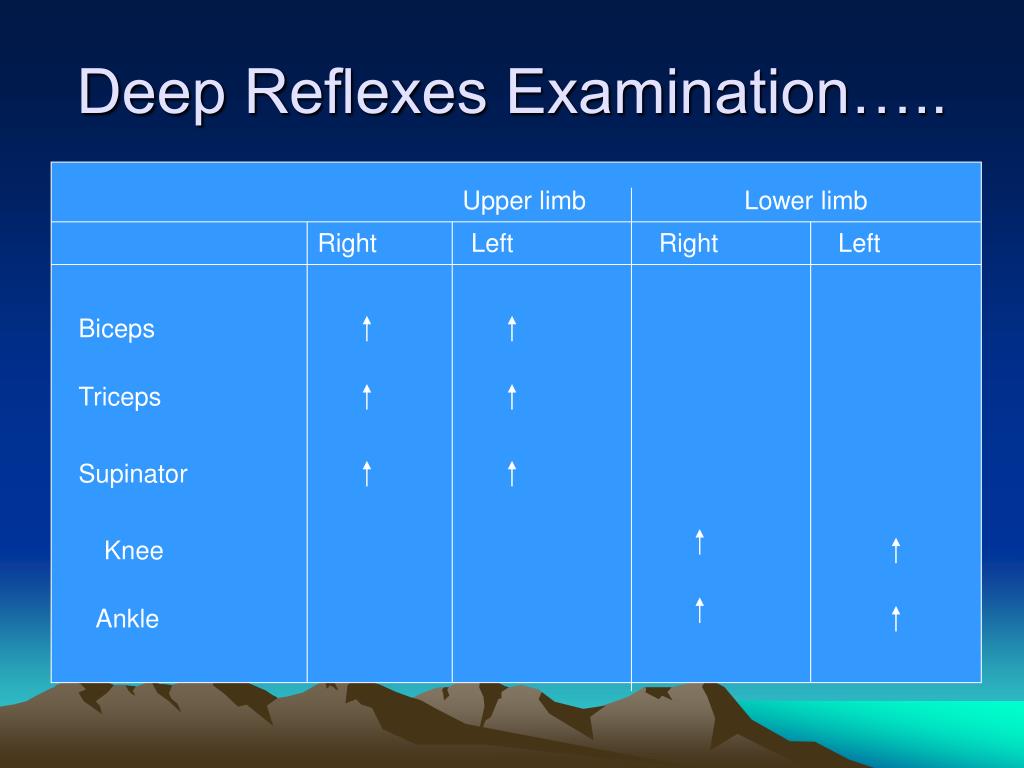 Deep Reflexes Examination…..

| | Upper limb | | Lower limb | |
|---|---|---|---|---|
| | Right | Left | Right | Left |
| Biceps | ↑ | ↑ | | |
| Triceps | ↑ | ↑ | | |
| Supinator | ↑ | ↑ | | |
| Knee | | | ↑ | ↑ |
| Ankle | | | ↑ | ↑ |